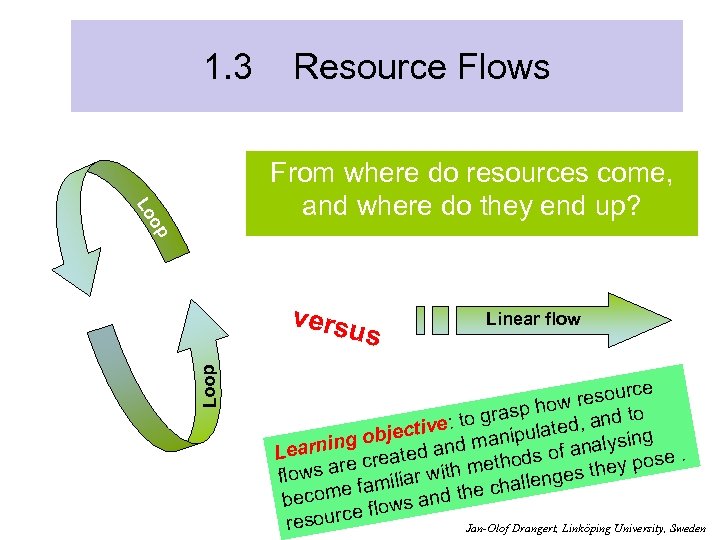 1.3 Resource Flows

From where do resources come, and where do they end up?

Loop

Loop

versus

Linear flow

Learning objective: to grasp how resource flows are created and manipulated, and to become familiar with methods of analysing resource flows and the challenges they pose .

Jan-Olof Drangert, Linköping University, Sweden